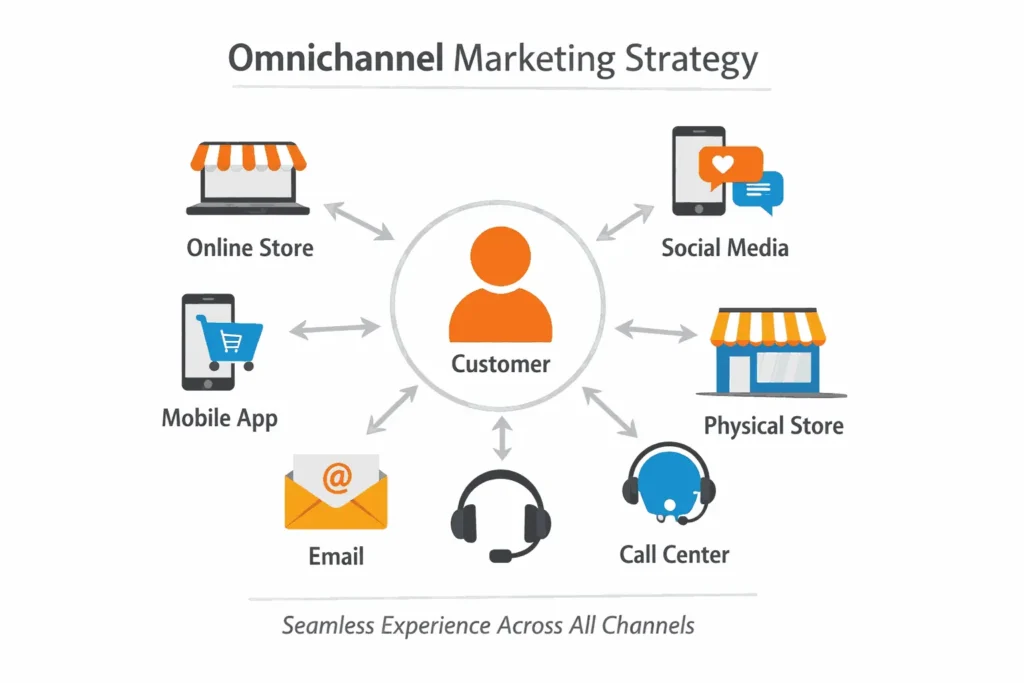 Omnichannel Marketing Strategy

Online Store

Social Media

Customer

Mobile App

Physical Store

Email

Call Center

Seamless Experience Across All Channels